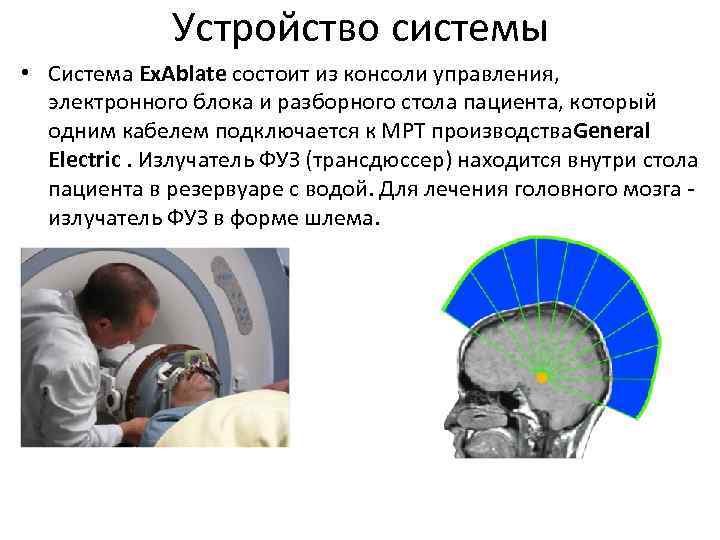 Устройство системы

• Система ExAblate состоит из консоли управления, электронного блока и разборного стола пациента, который одним кабелем подключается к МРТ производстваGeneral Electric . Излучатель ФУЗ (трансдюссер) находится внутри стола пациента в резервуаре с водой. Для лечения головного мозга - излучатель ФУЗ в форме шлема.